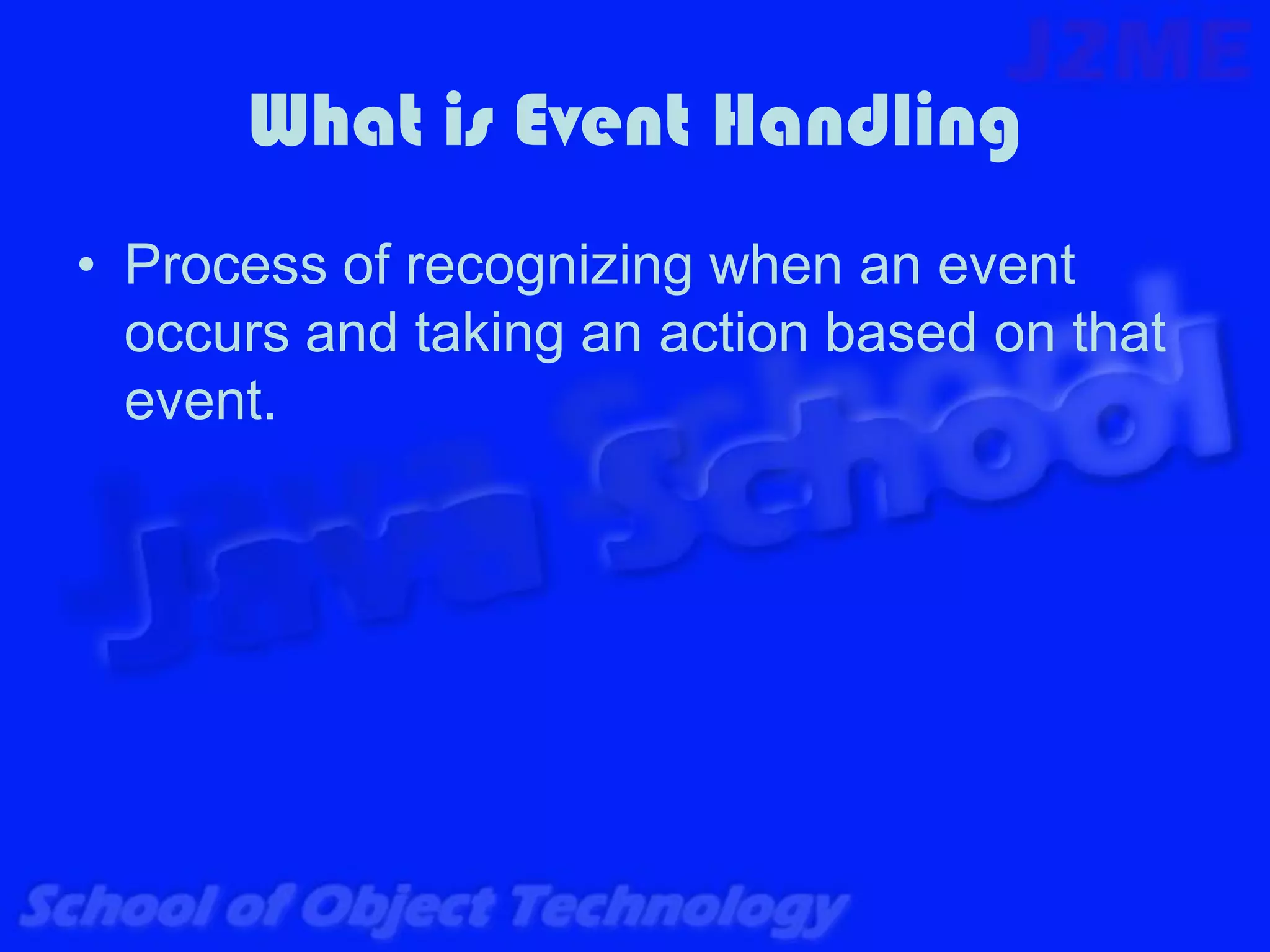 J2ME

What is Event Handling

• Process of recognizing when an event occurs and taking an action based on that event.

Java School

School of Object Technology